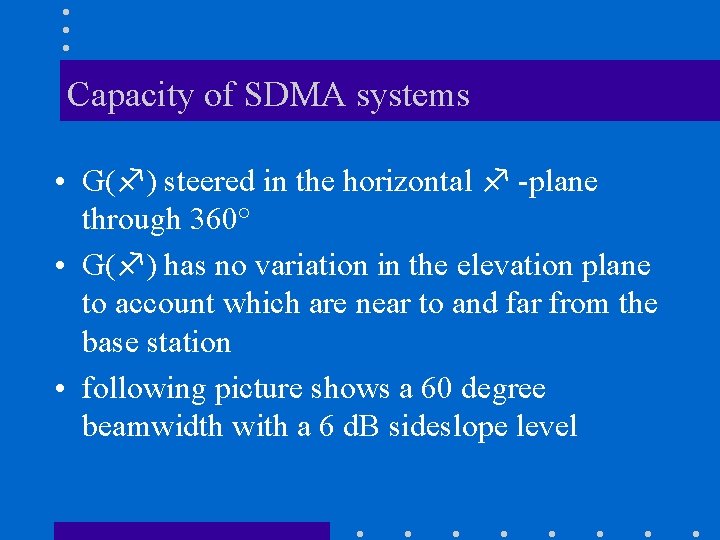 Capacity of SDMA systems

• G(♐) steered in the horizontal ♐ -plane through 360°

• G(♐) has no variation in the elevation plane to account which are near to and far from the base station

• following picture shows a 60 degree beamwidth with a 6 dB sideslope level